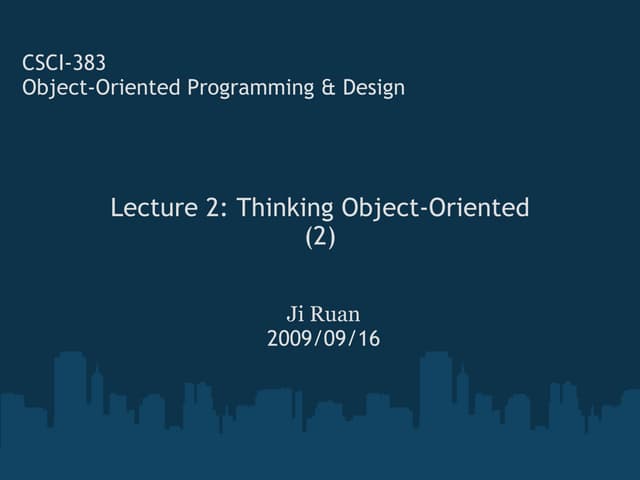 CSCI-383
Object-Oriented Programming & Design

Lecture 2: Thinking Object-Oriented (2)

Ji Ruan
2009/09/16